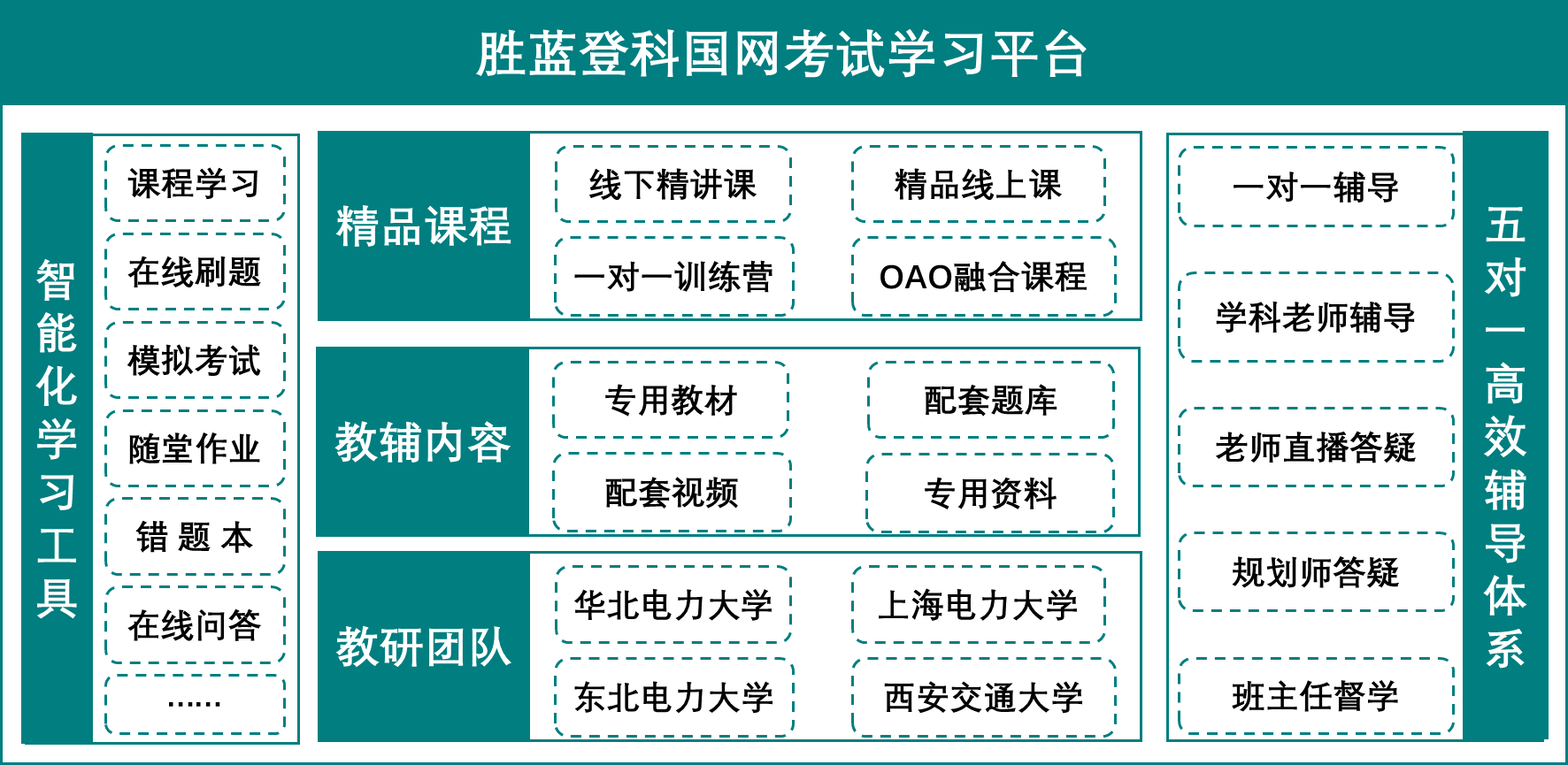 胜蓝登科国网考试学习平台

智能化学习工具

课程学习

在线刷题

模拟考试

随堂作业

错 题 本

在线问答

……

精品课程

线下精讲课

精品线上课

一对一训练营

OAO融合课程

教辅内容

专用教材

配套题库

配套视频

专用资料

教研团队

华北电力大学

上海电力大学

东北电力大学

西安交通大学

一对一辅导

学科老师辅导

老师直播答疑

规划师答疑

班主任督学

五对一高效辅导体系